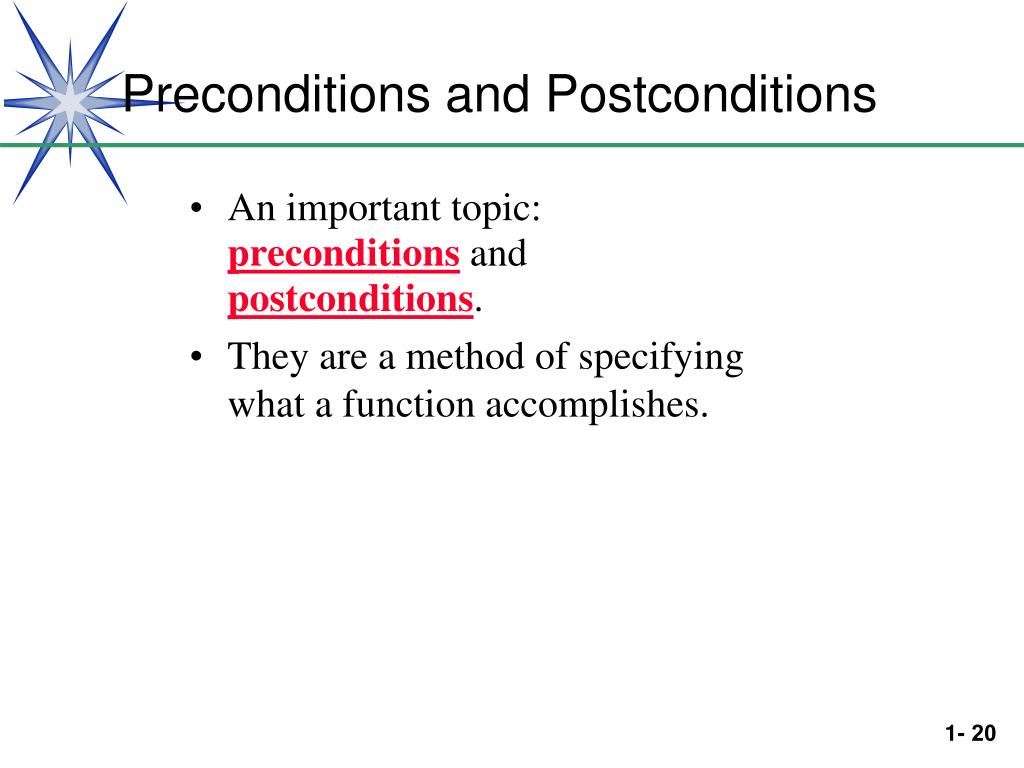 Preconditions and Postconditions

• An important topic: preconditions and postconditions.

• They are a method of specifying what a function accomplishes.

1- 20